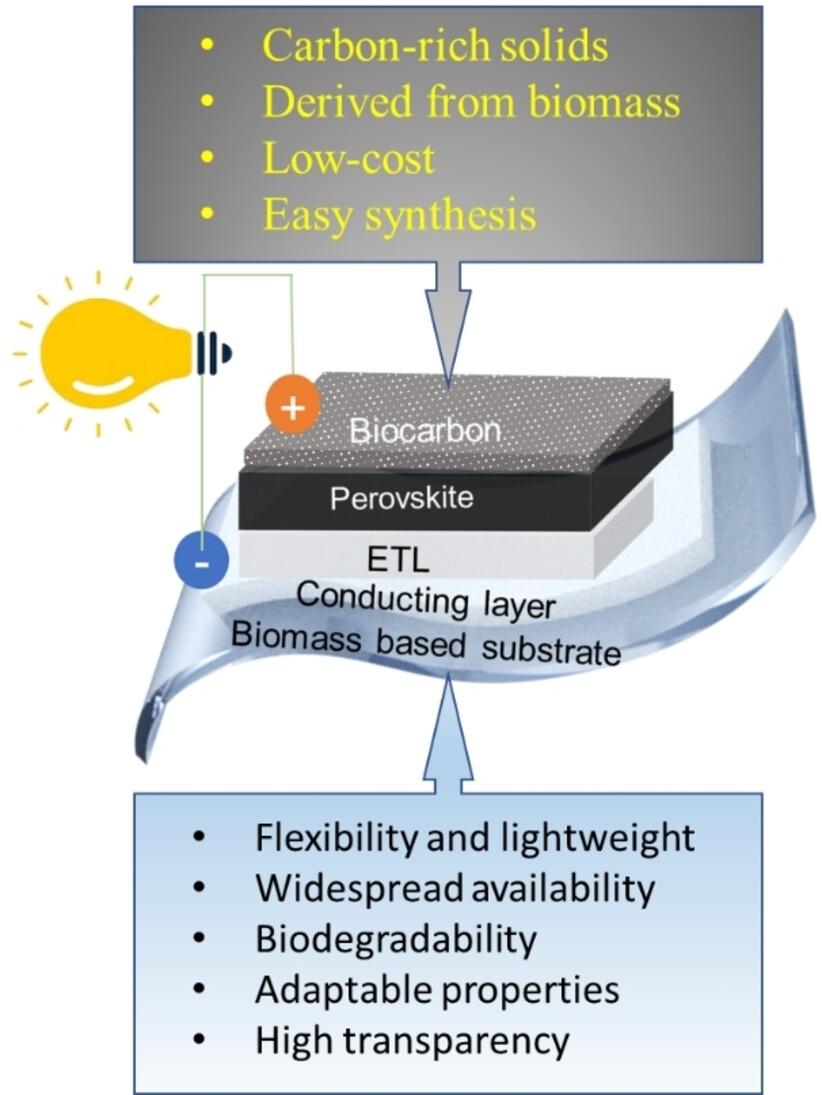 • Carbon-rich solids
• Derived from biomass
• Low-cost
• Easy synthesis

+
Biocarbon
Perovskite
-
ETL
Conducting layer
Biomass based substrate

• Flexibility and lightweight
• Widespread availability
• Biodegradability
• Adaptable properties
• High transparency